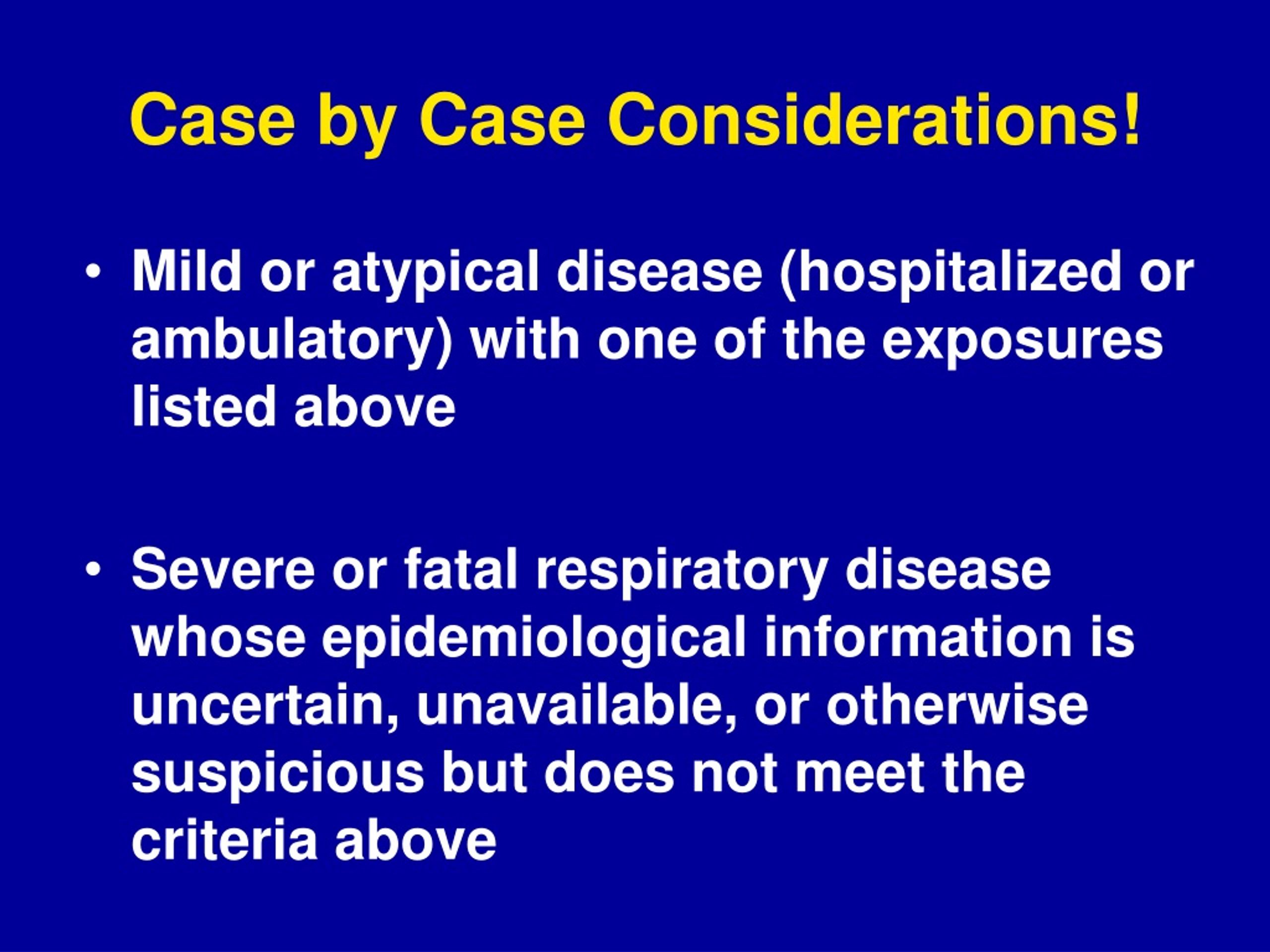 Case by Case Considerations!

• Mild or atypical disease (hospitalized or ambulatory) with one of the exposures listed above

• Severe or fatal respiratory disease whose epidemiological information is uncertain, unavailable, or otherwise suspicious but does not meet the criteria above